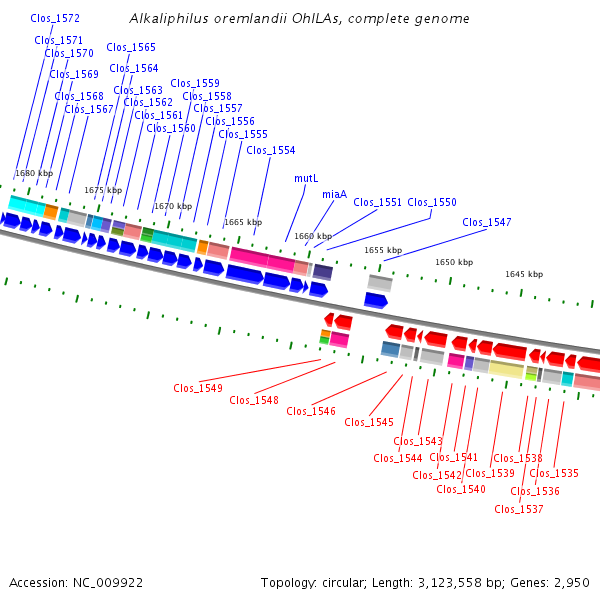 Alkaliphilus oremlandii OhILAs, complete genome

Clos_1572
Clos_1571
Clos_1570
Clos_1569
Clos_1568
Clos_1567
Clos_1565
Clos_1564
Clos_1563
Clos_1562
Clos_1561
Clos_1560
Clos_1559
Clos_1558
Clos_1557
Clos_1556
Clos_1555
Clos_1554
mutL
miaA
Clos_1551
Clos_1550
Clos_1547

1680 kbp
1675 kbp
1670 kbp
1665 kbp
1660 kbp
1655 kbp
1650 kbp
1645 kbp

Clos_1549
Clos_1548
Clos_1546
Clos_1545
Clos_1543
Clos_1544
Clos_1541
Clos_1542
Clos_1540
Clos_1539
Clos_1538
Clos_1535
Clos_1536
Clos_1537

Accession: NC_009922
Topology: circular; Length: 3,123,558 bp; Genes: 2,950